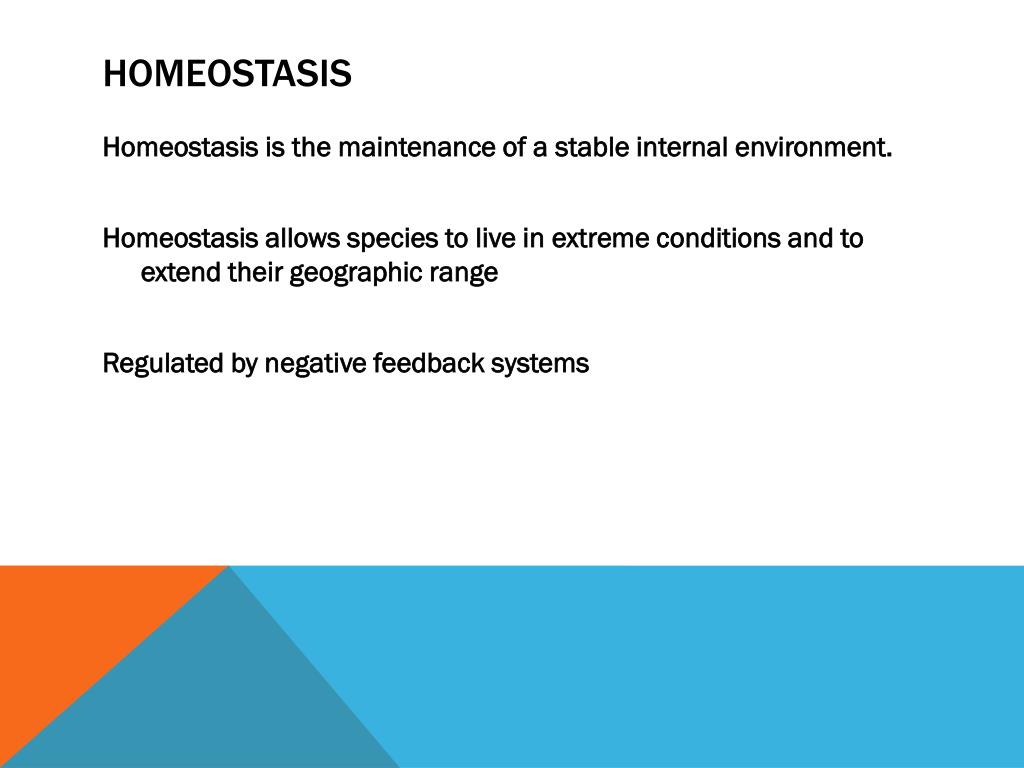 HOMEOSTASIS

Homeostasis is the maintenance of a stable internal environment.

Homeostasis allows species to live in extreme conditions and to extend their geographic range

Regulated by negative feedback systems